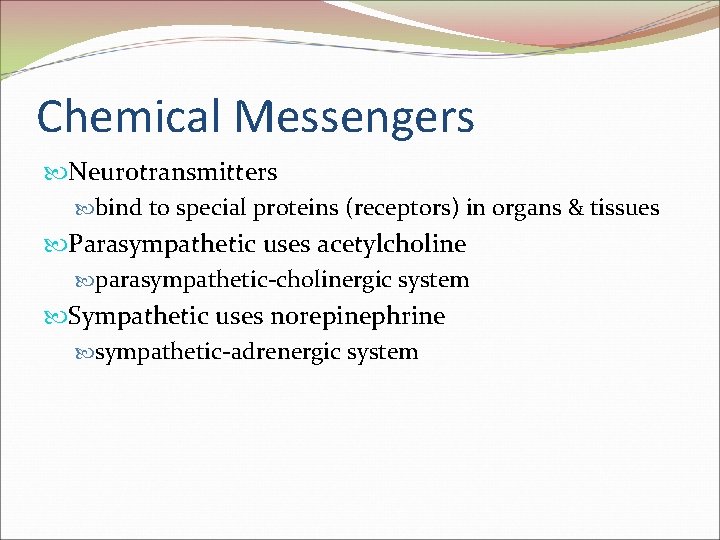 Chemical Messengers

Neurotransmitters

bind to special proteins (receptors) in organs & tissues

Parasympathetic uses acetylcholine

parasympathetic-cholinergic system

Sympathetic uses norepinephrine

sympathetic-adrenergic system